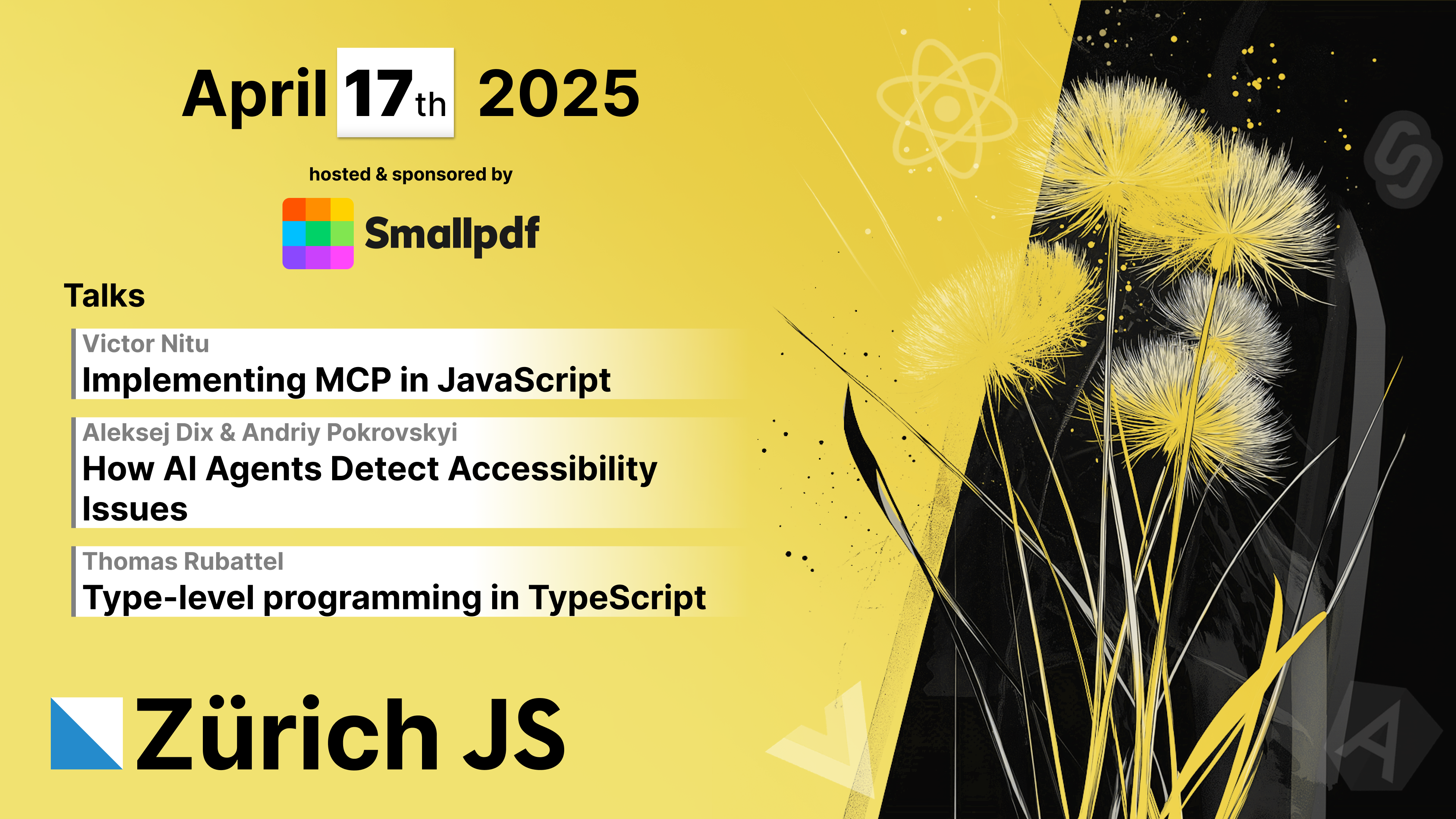 April 17th 2025

hosted & sponsored by

Smallpdf

Talks

Victor Nitu
Implementing MCP in JavaScript

Aleksej Dix & Andriy Pokrovskyi
How AI Agents Detect Accessibility Issues

Thomas Rubattel
Type-level programming in TypeScript

Zürich JS